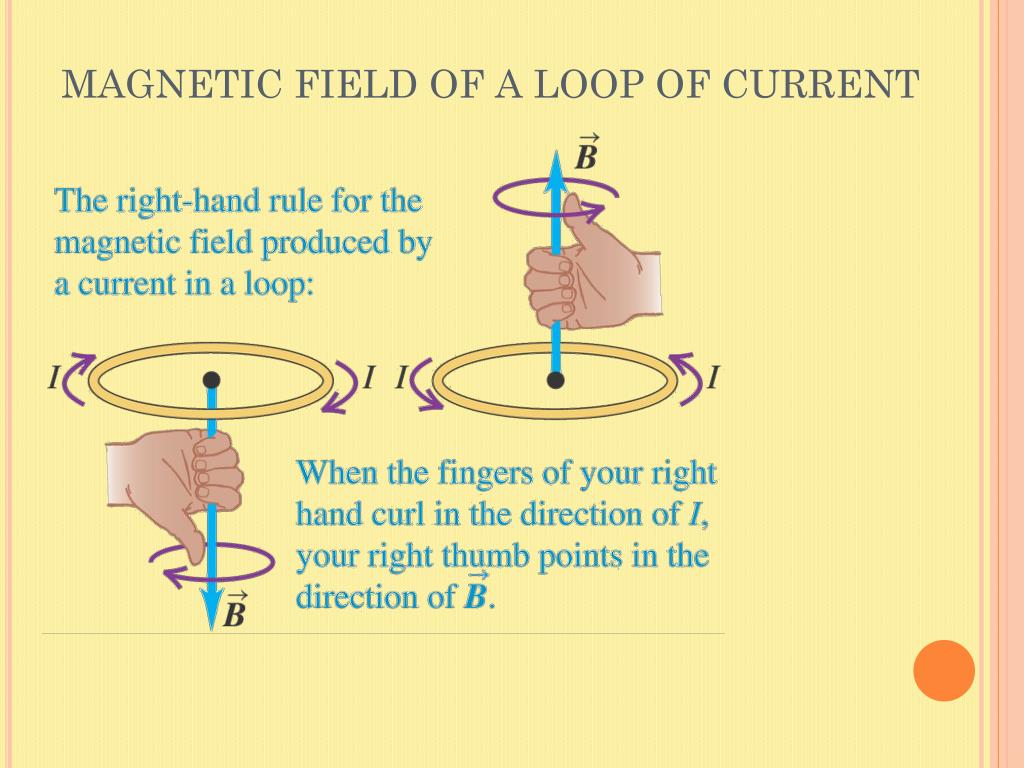 MAGNETIC FIELD OF A LOOP OF CURRENT

$\vec{B}$

The right-hand rule for the magnetic field produced by a current in a loop:

$I$ $I$ $I$ $I$

When the fingers of your right hand curl in the direction of $I$, your right thumb points in the direction of $\vec{B}$.

$\vec{B}$